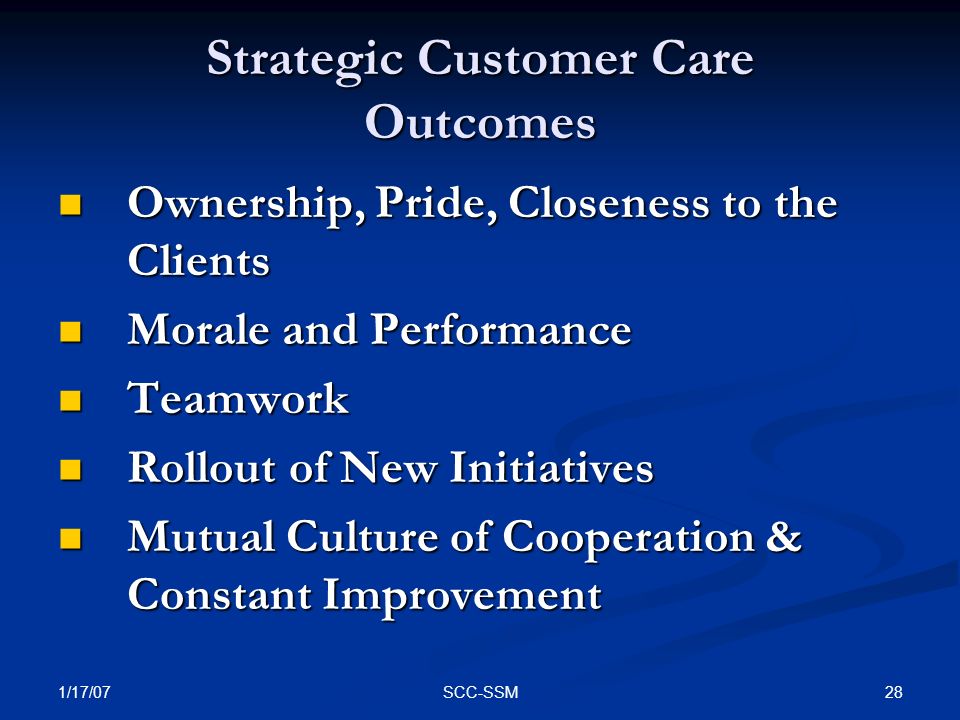 Strategic Customer Care Outcomes

- Ownership, Pride, Closeness to the Clients
- Morale and Performance
- Teamwork
- Rollout of New Initiatives
- Mutual Culture of Cooperation & Constant Improvement

1/17/07

SCC-SSM

28